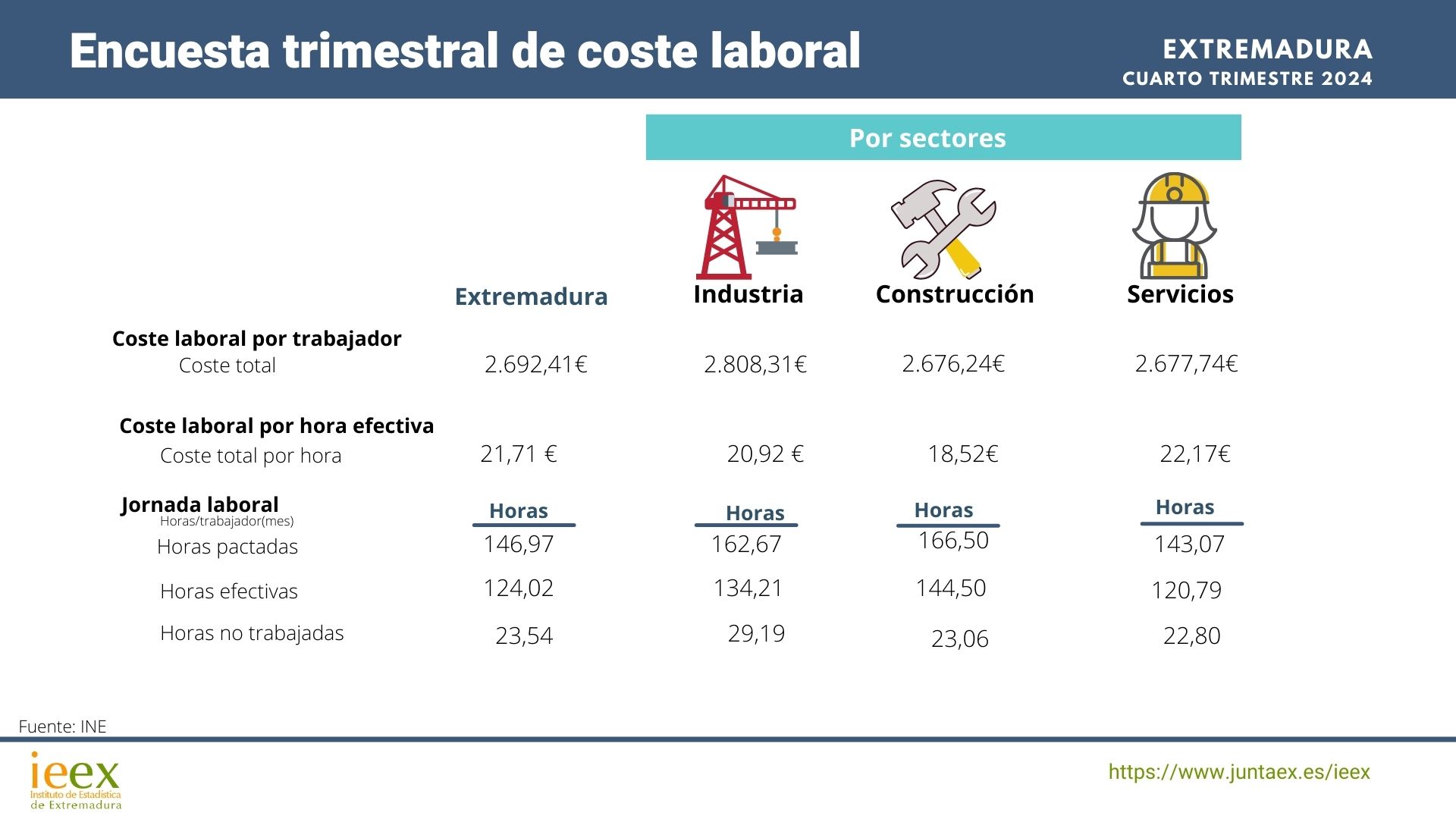 Encuesta trimestral de coste laboral

EXTREMADURA
CUARTO TRIMESTRE 2024

Por sectores

| | Extremadura | Industria | Construcción | Servicios |
|---|---|---|---|---|
| **Coste laboral por trabajador** | | | | |
| Coste total | 2.692,41€ | 2.808,31€ | 2.676,24€ | 2.677,74€ |
| **Coste laboral por hora efectiva** | | | | |
| Coste total por hora | 21,71 € | 20,92 € | 18,52€ | 22,17€ |
| **Jornada laboral** Horas/trabajador(mes) | Horas | Horas | Horas | Horas |
| Horas pactadas | 146,97 | 162,67 | 166,50 | 143,07 |
| Horas efectivas | 124,02 | 134,21 | 144,50 | 120,79 |
| Horas no trabajadas | 23,54 | 29,19 | 23,06 | 22,80 |

Fuente: INE

ieex
Instituto de Estadística de Extremadura

https://www.juntaex.es/ieex